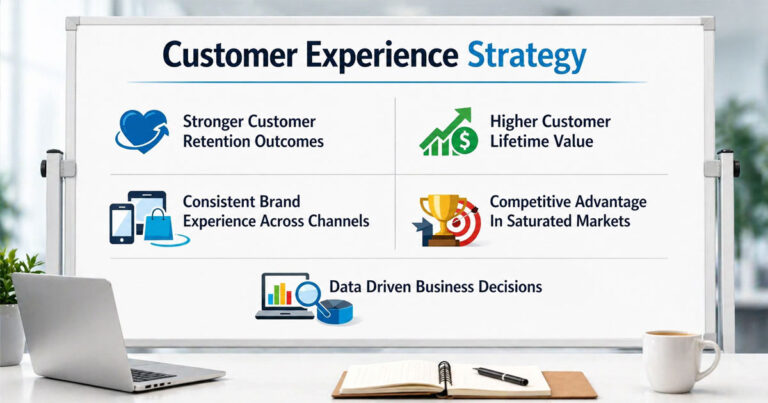 Customer Experience Strategy

Stronger Customer Retention Outcomes

Higher Customer Lifetime Value

Consistent Brand Experience Across Channels

Competitive Advantage In Saturated Markets

Data Driven Business Decisions